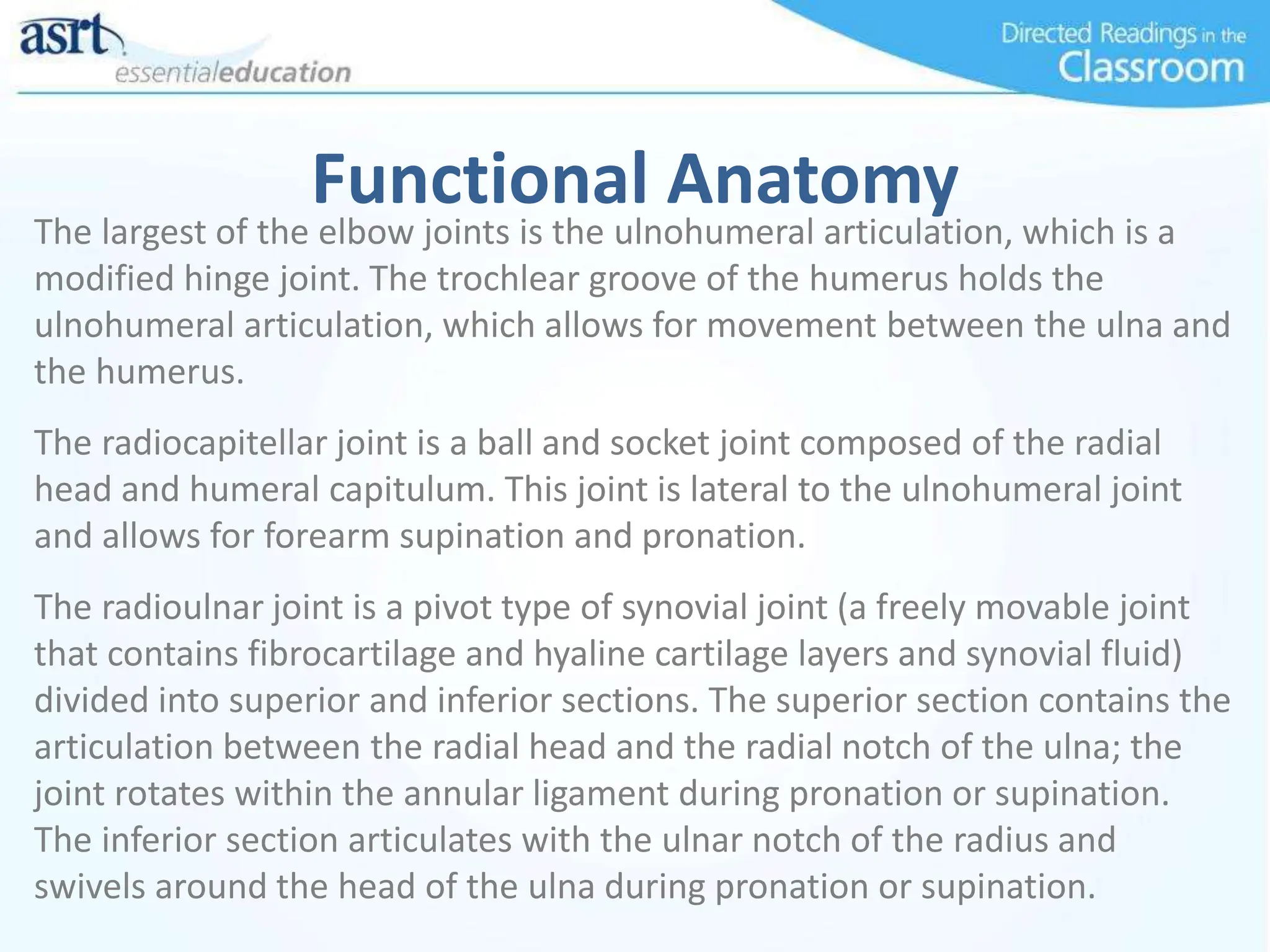 asrt essentialeducation

Directed Readings in the Classroom

Functional Anatomy

The largest of the elbow joints is the ulnohumeral articulation, which is a modified hinge joint. The trochlear groove of the humerus holds the ulnohumeral articulation, which allows for movement between the ulna and the humerus.

The radiocapitellar joint is a ball and socket joint composed of the radial head and humeral capitulum. This joint is lateral to the ulnohumeral joint and allows for forearm supination and pronation.

The radioulnar joint is a pivot type of synovial joint (a freely movable joint that contains fibrocartilage and hyaline cartilage layers and synovial fluid) divided into superior and inferior sections. The superior section contains the articulation between the radial head and the radial notch of the ulna; the joint rotates within the annular ligament during pronation or supination. The inferior section articulates with the ulnar notch of the radius and swivels around the head of the ulna during pronation or supination.